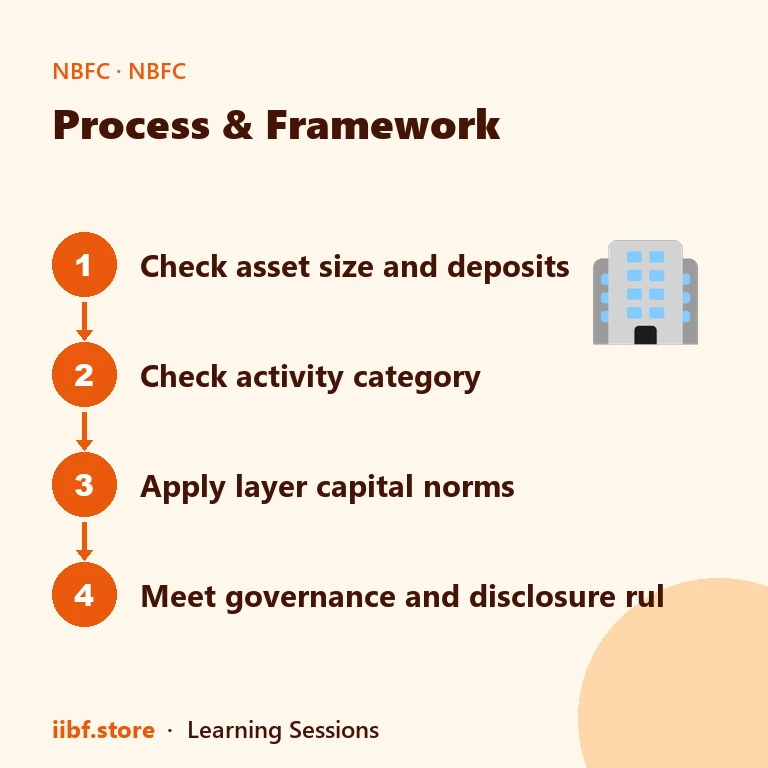 NBFC · NBFC

Process & Framework

1 Check asset size and deposits

2 Check activity category

3 Apply layer capital norms

4 Meet governance and disclosure rul

iibf.store · Learning Sessions